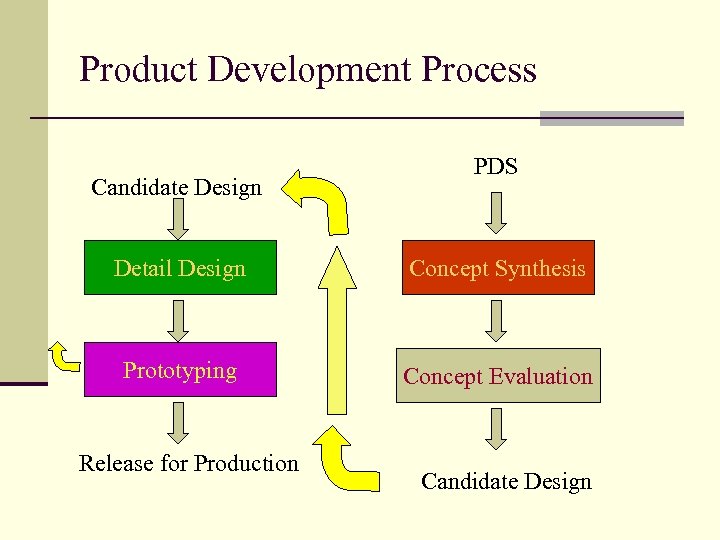 Product Development Process

Candidate Design

Detail Design

Prototyping

Release for Production

PDS

Concept Synthesis

Concept Evaluation

Candidate Design